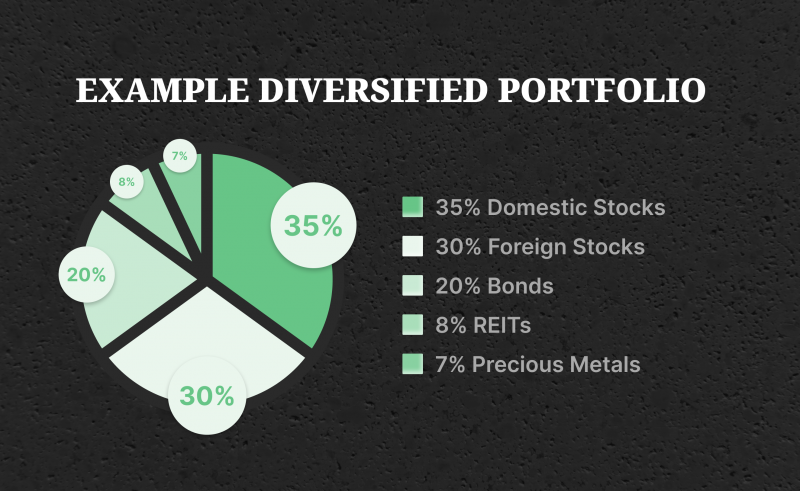 EXAMPLE DIVERSIFIED PORTFOLIO

7%
8%
35%
20%
30%

35% Domestic Stocks
30% Foreign Stocks
20% Bonds
8% REITs
7% Precious Metals